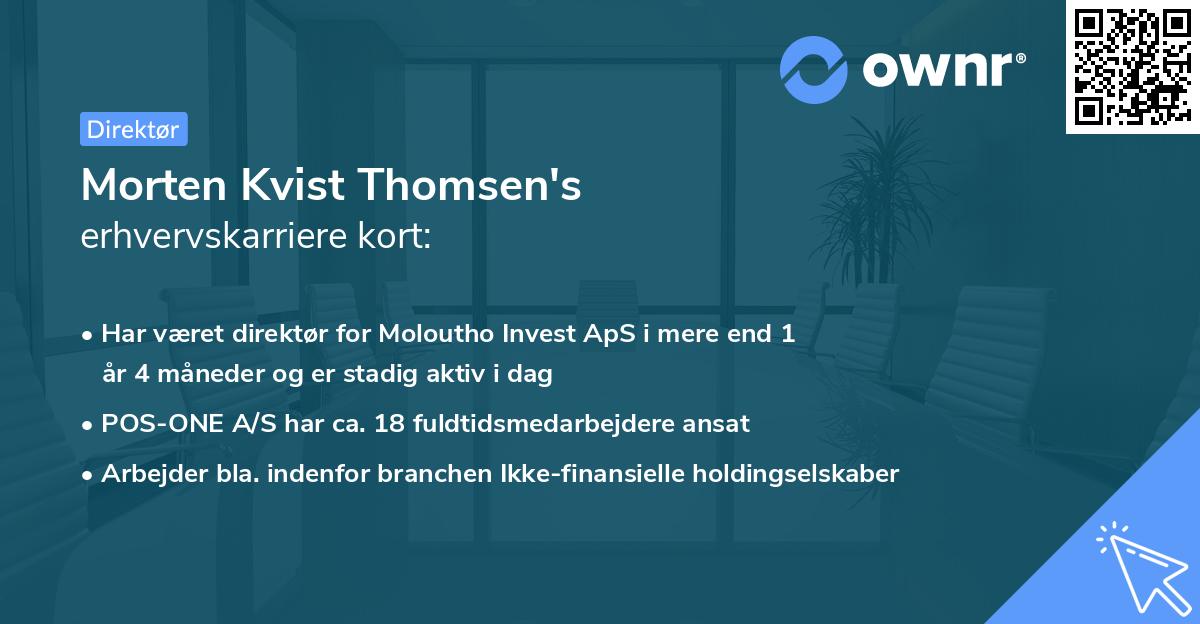 ownr®

Direktør

Morten Kvist Thomsen's
erhvervskarriere kort:

• Har været direktør for Moloutho Invest ApS i mere end 1 år 4 måneder og er stadig aktiv i dag
• POS-ONE A/S har ca. 18 fuldtidsmedarbejdere ansat
• Arbejder bla. indenfor branchen Ikke-finansielle holdingselskaber